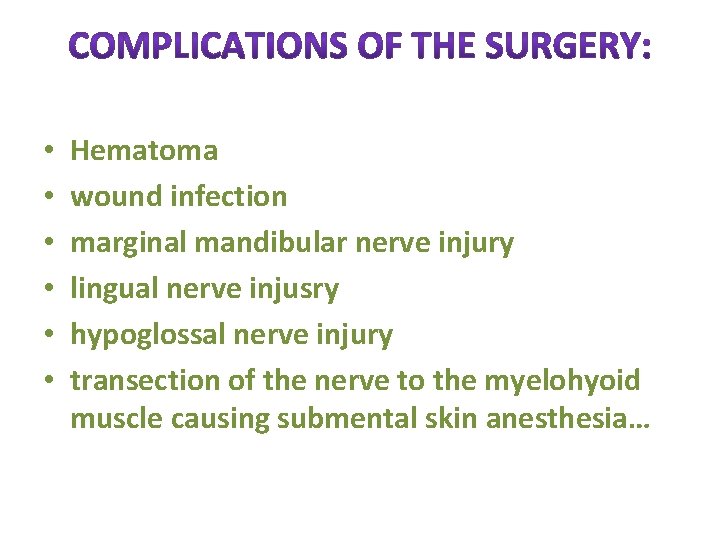 COMPLICATIONS OF THE SURGERY:

• Hematoma
• wound infection
• marginal mandibular nerve injury
• lingual nerve injusry
• hypoglossal nerve injury
• transection of the nerve to the myelohyoid muscle causing submental skin anesthesia…